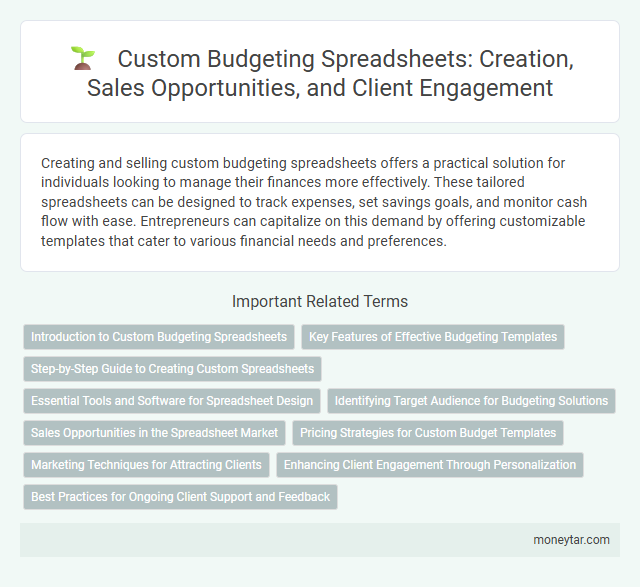 Custom Budgeting Spreadsheets: Creation, Sales Opportunities, and Client Engagement

Creating and selling custom budgeting spreadsheets offers a practical solution for individuals looking to manage their finances more effectively. These tailored spreadsheets can be designed to track expenses, set savings goals, and monitor cash flow with ease. Entrepreneurs can capitalize on this demand by offering customizable templates that cater to various financial needs and preferences.

Important Related Terms

Introduction to Custom Budgeting Spreadsheets

Key Features of Effective Budgeting Templates

Step-by-Step Guide to Creating Custom Spreadsheets

Essential Tools and Software for Spreadsheet Design

Identifying Target Audience for Budgeting Solutions

Sales Opportunities in the Spreadsheet Market

Pricing Strategies for Custom Budget Templates

Marketing Techniques for Attracting Clients

Enhancing Client Engagement Through Personalization

Best Practices for Ongoing Client Support and Feedback

moneytar.com